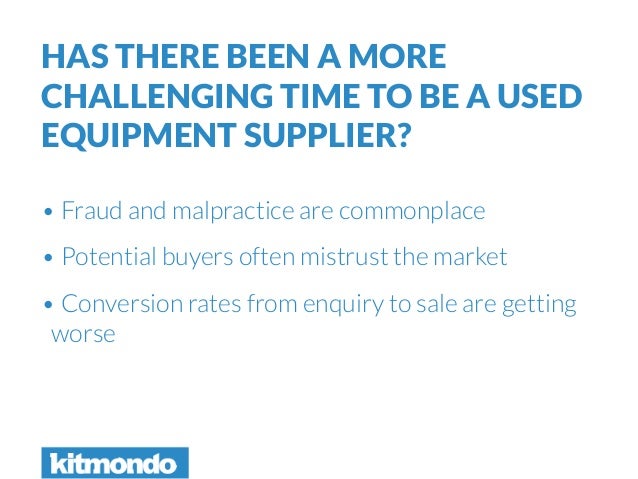 HAS THERE BEEN A MORE CHALLENGING TIME TO BE A USED EQUIPMENT SUPPLIER?

• Fraud and malpractice are commonplace

• Potential buyers often mistrust the market

• Conversion rates from enquiry to sale are getting worse

kitmondo